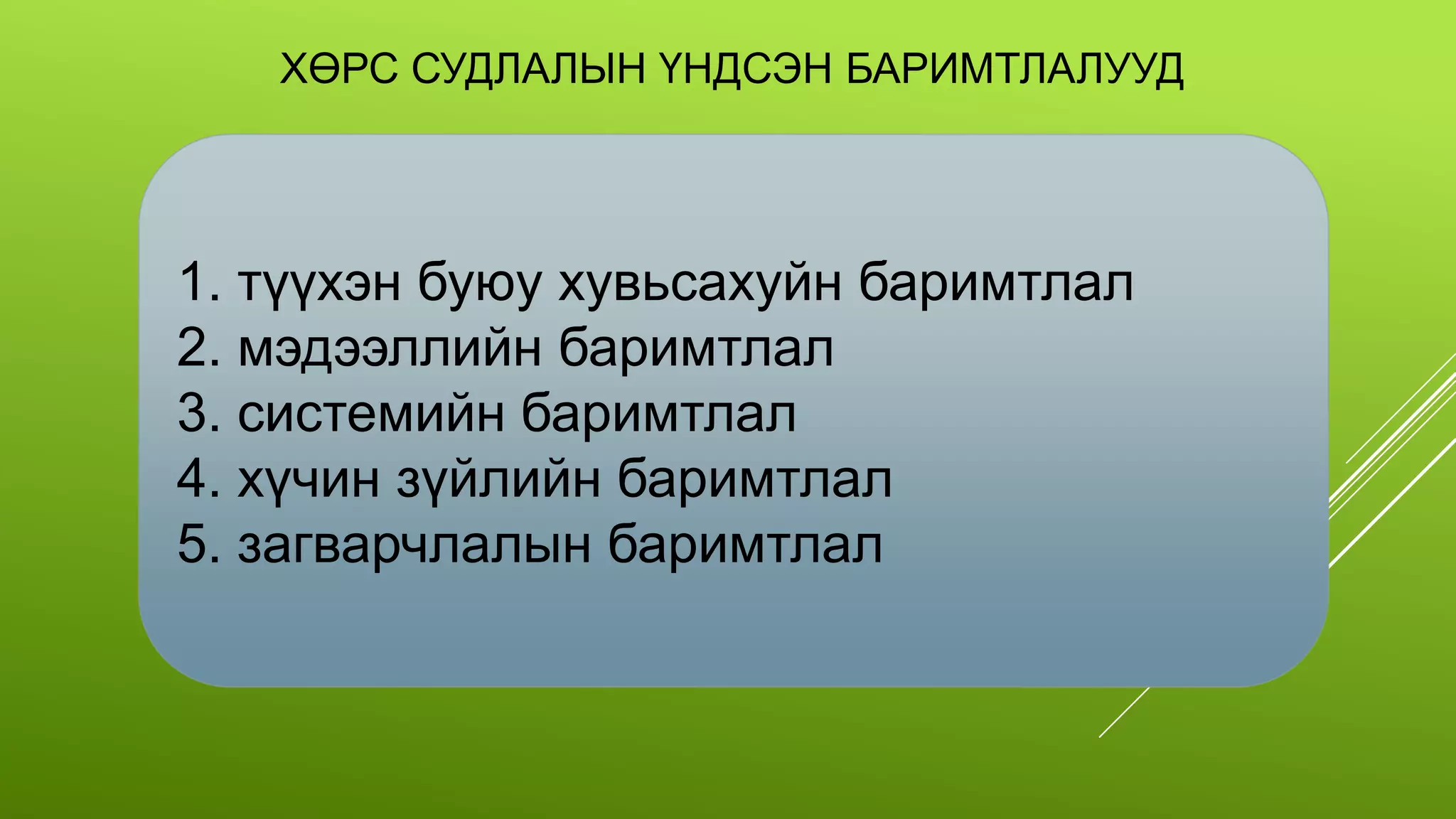 ХӨРС СУДЛАЛЫН ҮНДСЭН БАРИМТЛАЛУУД

1. түүхэн буюу хувьсахуйн баримтлал
2. мэдээллийн баримтлал
3. системийн баримтлал
4. хүчин зүйлийн баримтлал
5. загварчлалын баримтлал